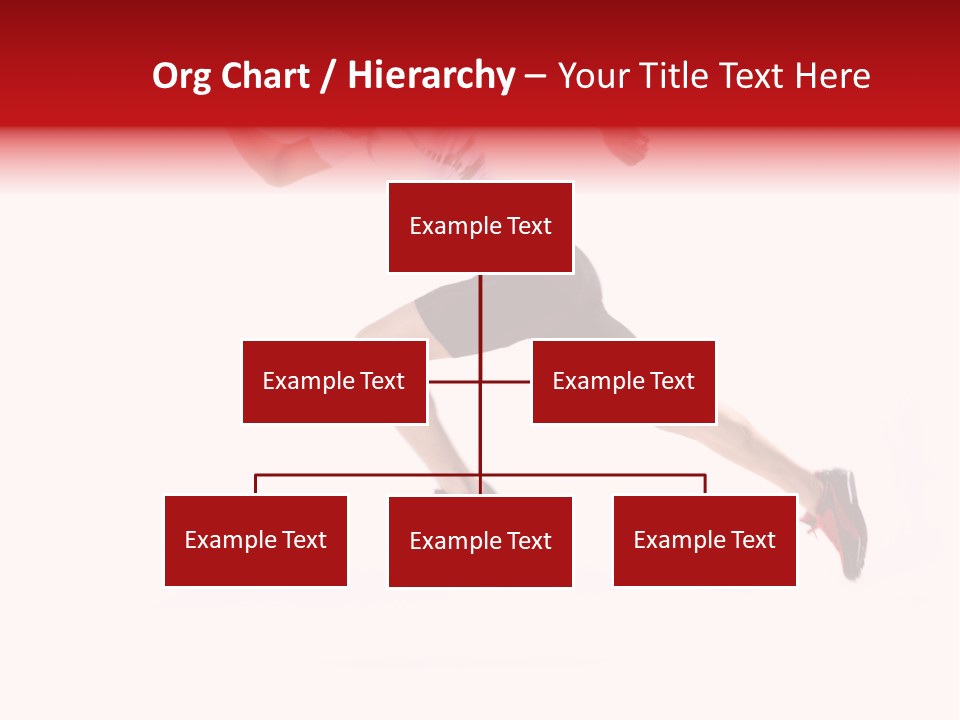 Org Chart / Hierarchy – Your Title Text Here

Example Text

Example Text

Example Text

Example Text

Example Text

Example Text